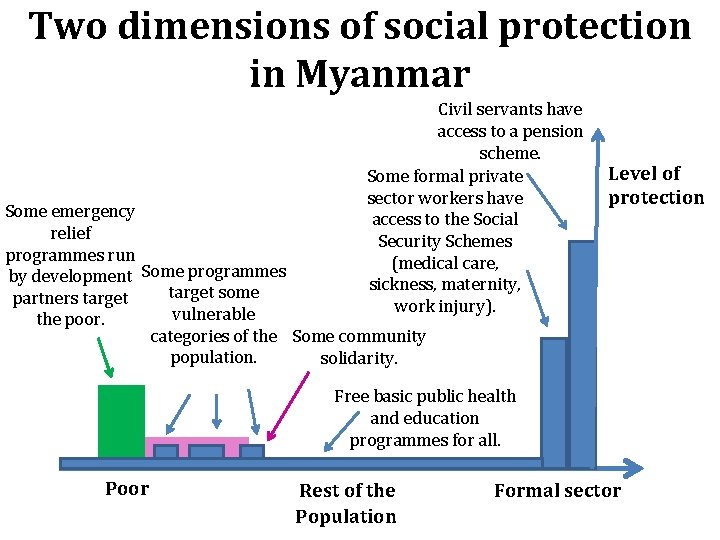 Two dimensions of social protection in Myanmar

Civil servants have access to a pension scheme.

Level of protection

Some formal private sector workers have access to the Social Security Schemes (medical care, sickness, maternity, work injury).

Some emergency relief programmes run by development partners target the poor.

Some programmes target some vulnerable categories of the population.

Some community solidarity.

Free basic public health and education programmes for all.

Poor

Rest of the Population

Formal sector